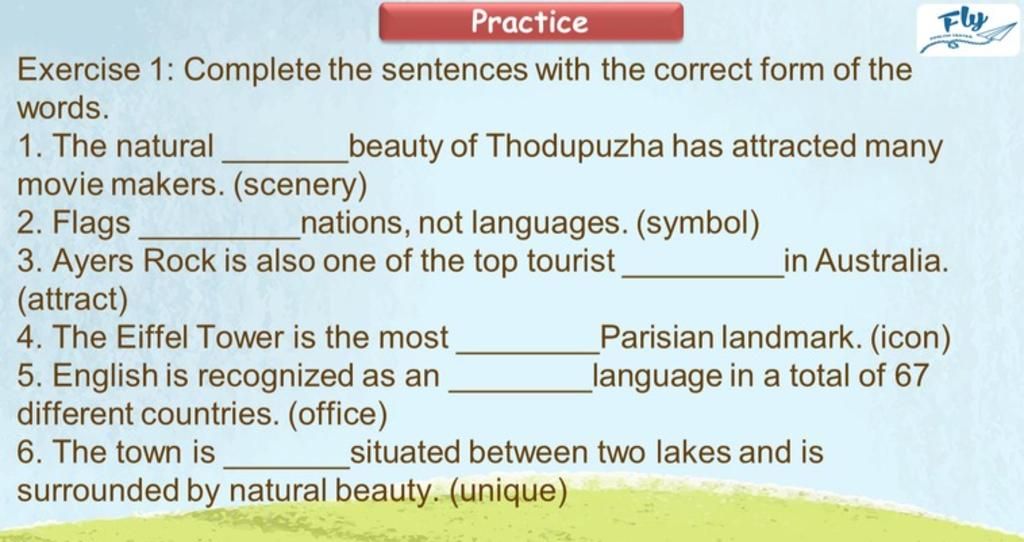 Practice

Fly

Exercise 1: Complete the sentences with the correct form of the words.

1. The natural _______ beauty of Thodupuzha has attracted many movie makers. (scenery)
2. Flags _________ nations, not languages. (symbol)
3. Ayers Rock is also one of the top tourist _________ in Australia. (attract)
4. The Eiffel Tower is the most ________ Parisian landmark. (icon)
5. English is recognized as an ________ language in a total of 67 different countries. (office)
6. The town is _______ situated between two lakes and is surrounded by natural beauty. (unique)